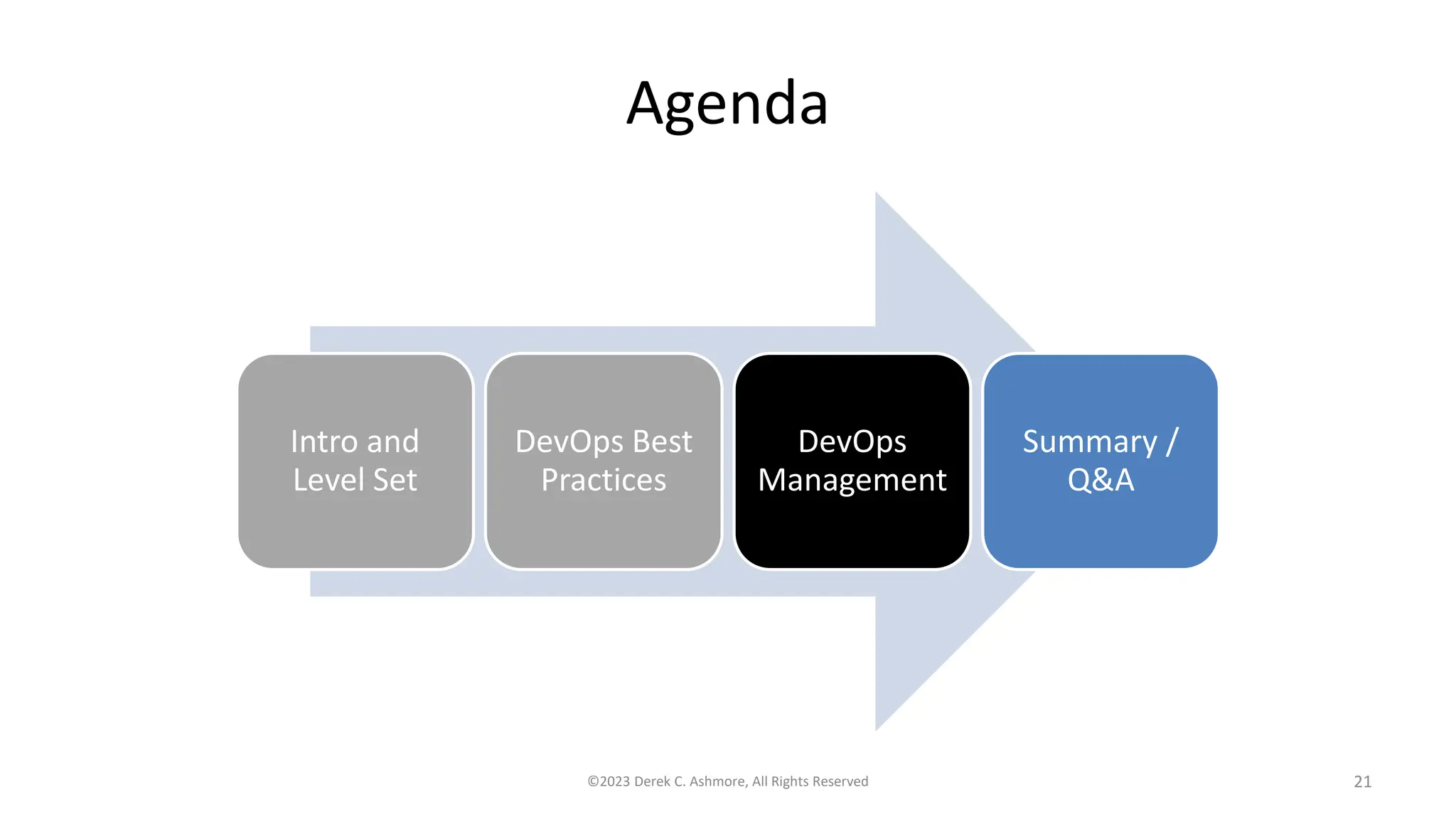 Agenda

Intro and Level Set

DevOps Best Practices

DevOps Management

Summary / Q&A

©2023 Derek C. Ashmore, All Rights Reserved

21